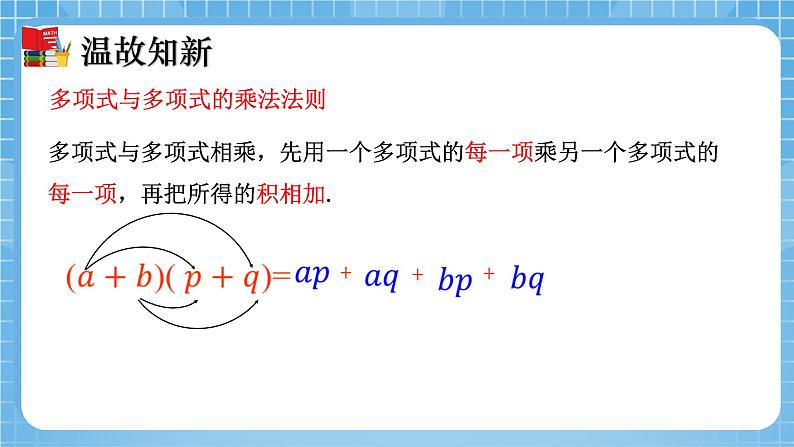 MATH

温故知新

多项式与多项式的乘法法则

多项式与多项式相乘，先用一个多项式的每一项乘另一个多项式的每一项，再把所得的积相加.

$(a+b)(p+q)=ap+aq+bp+bq$